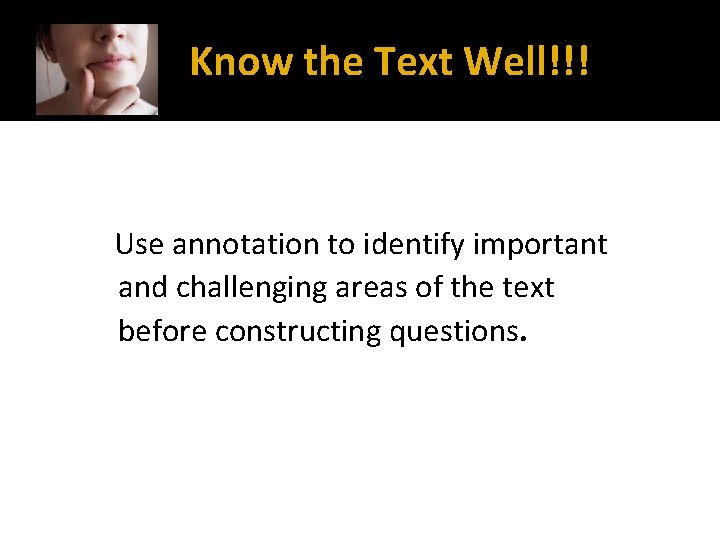 Know the Text Well!!!

Use annotation to identify important and challenging areas of the text before constructing questions.